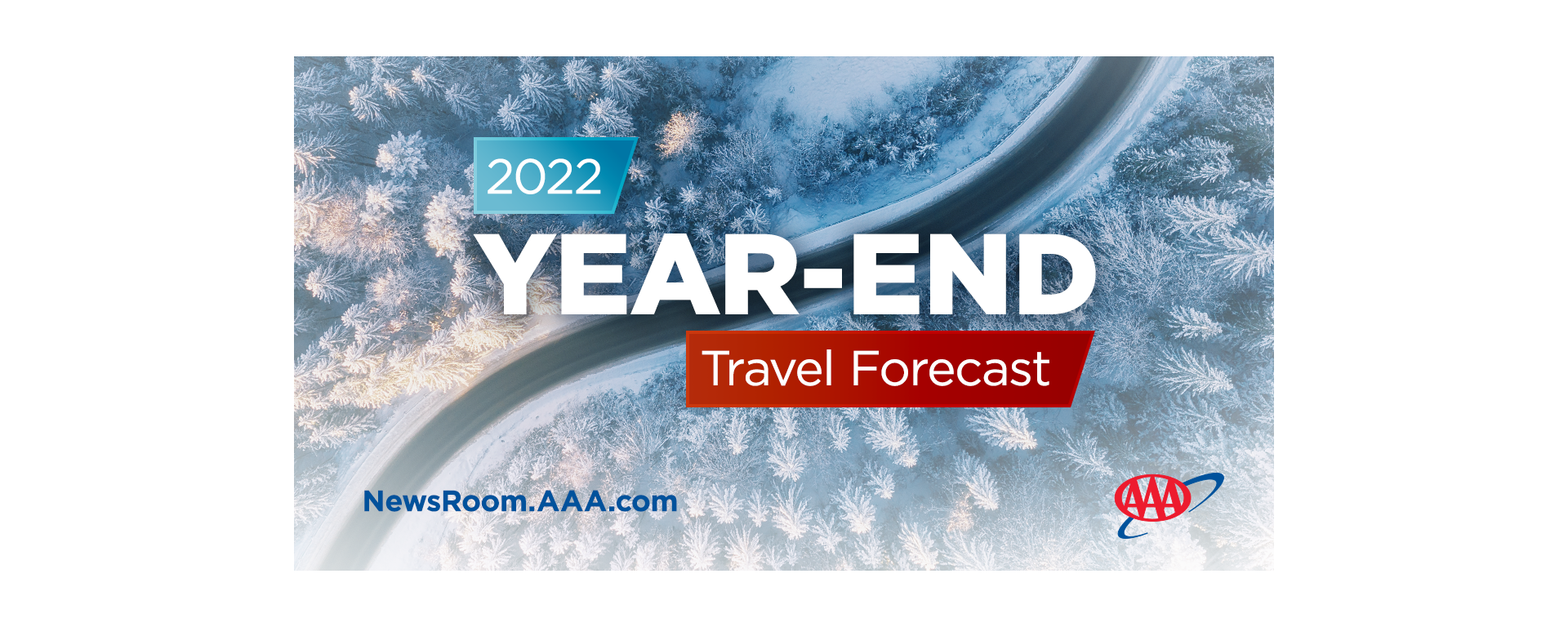 2022

YEAR-END

Travel Forecast

NewsRoom.AAA.com

AAA